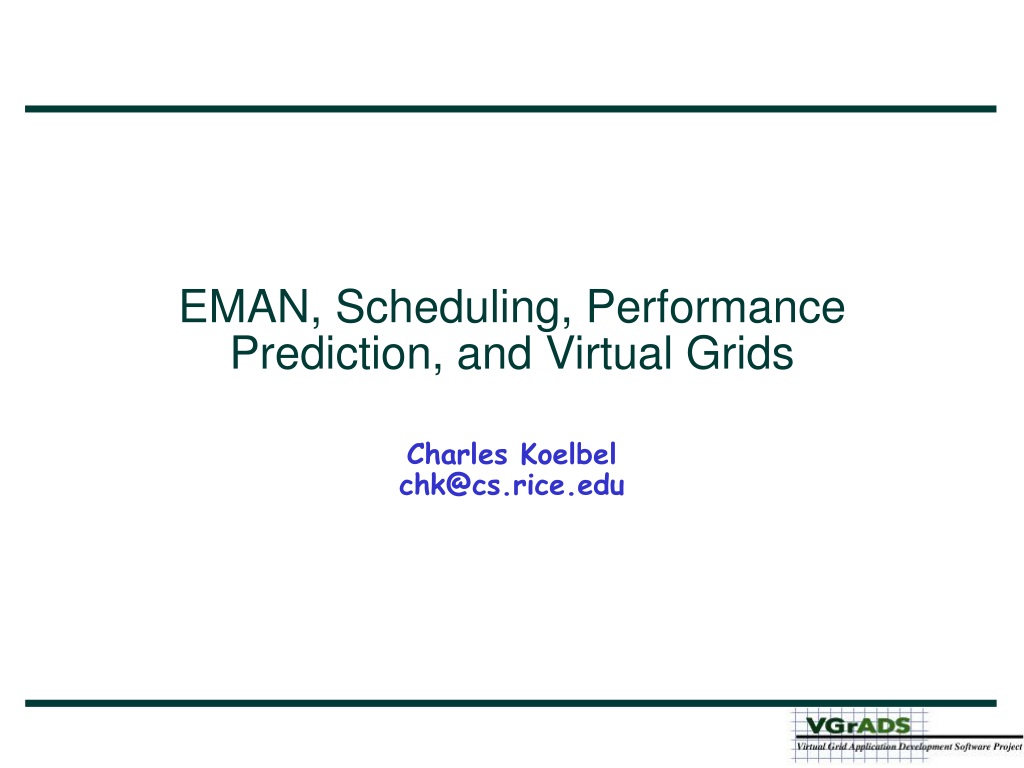 EMAN, Scheduling, Performance Prediction, and Virtual Grids

Charles Koelbel
chk@cs.rice.edu

VGrADS
Virtual Grid Application Development Software Project